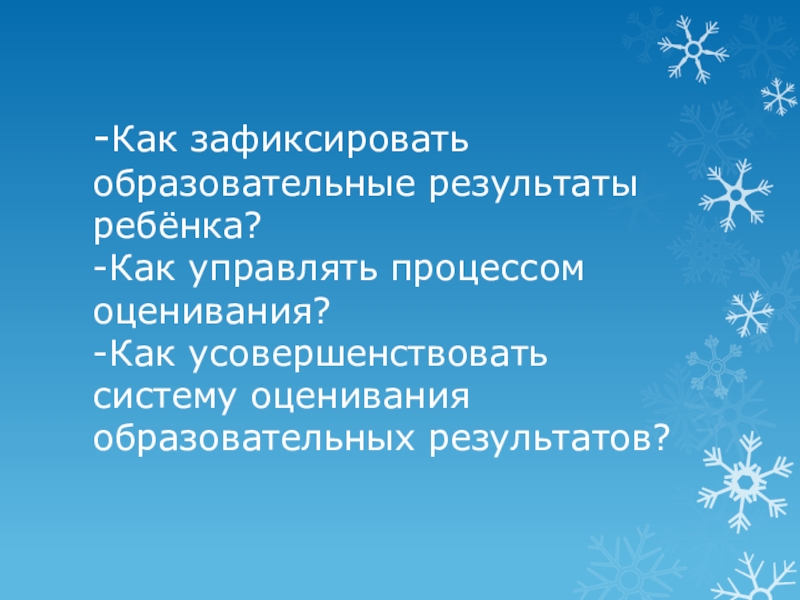 -Как зафиксировать образовательные результаты ребёнка?
-Как управлять процессом оценивания?
-Как усовершенствовать систему оценивания образовательных результатов?